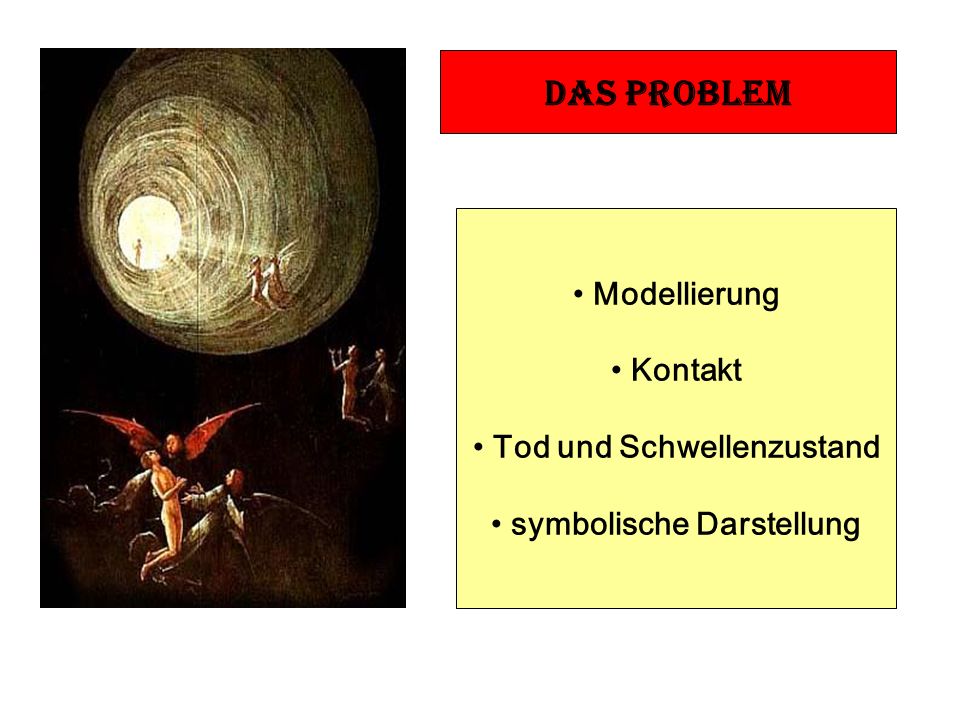 DAS PROBLEM

• Modellierung

• Kontakt

• Tod und Schwellenzustand

• symbolische Darstellung